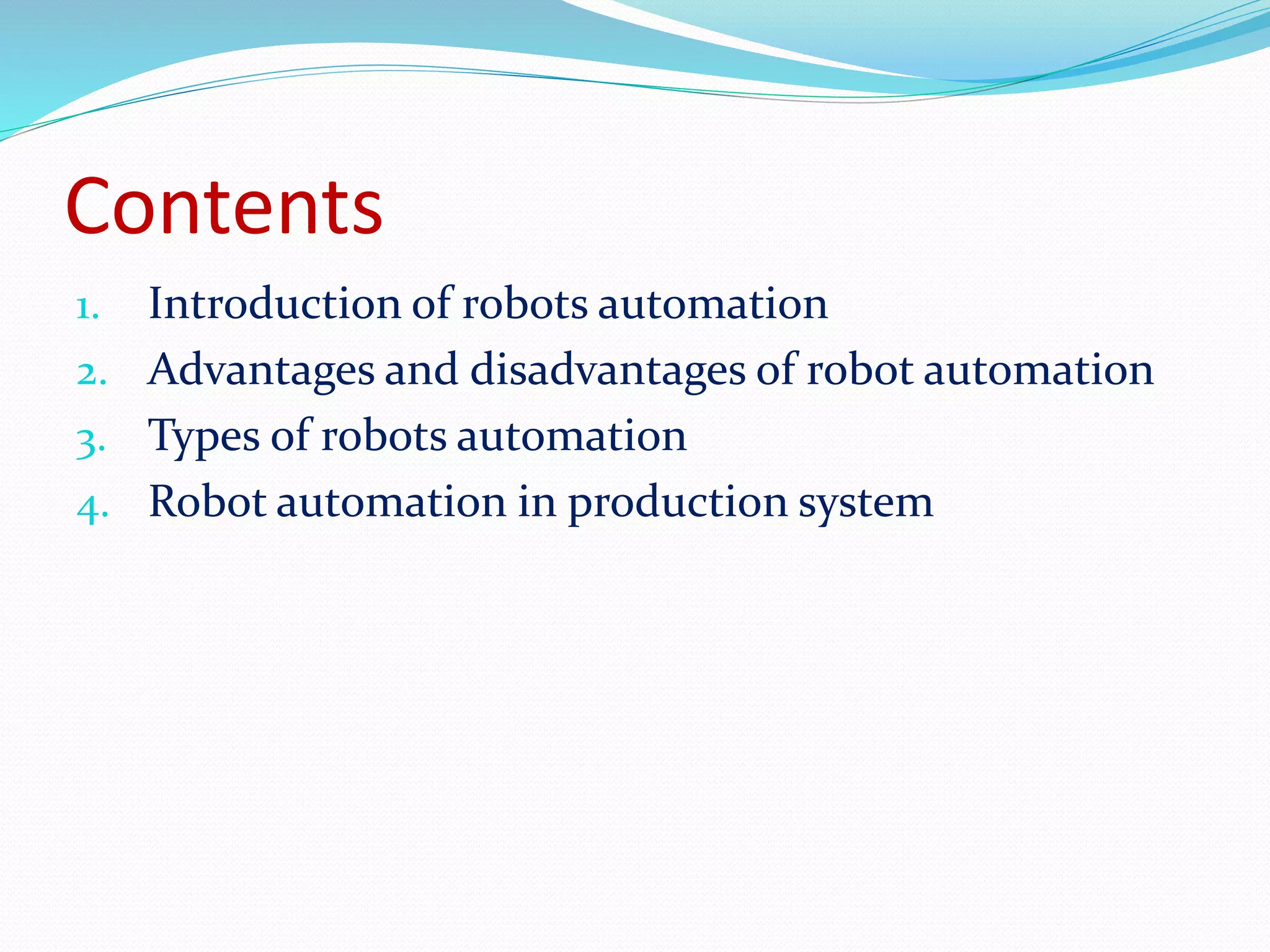 Contents

1. Introduction of robots automation
2. Advantages and disadvantages of robot automation
3. Types of robots automation
4. Robot automation in production system